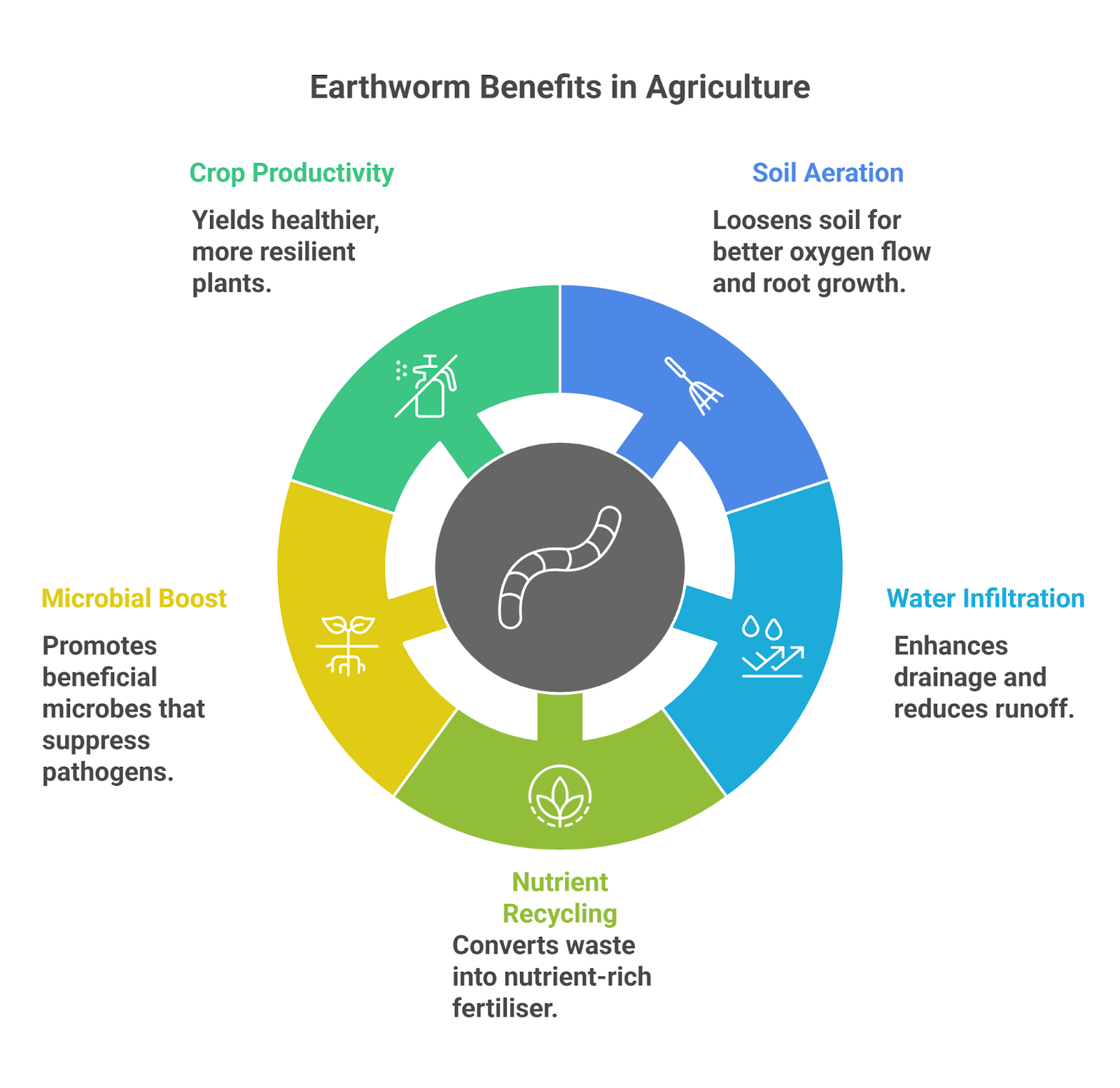 Earthworm Benefits in Agriculture

Crop Productivity

Yields healthier, more resilient plants.

Soil Aeration

Loosens soil for better oxygen flow and root growth.

Microbial Boost

Promotes beneficial microbes that suppress pathogens.

Water Infiltration

Enhances drainage and reduces runoff.

Nutrient Recycling

Converts waste into nutrient-rich fertiliser.